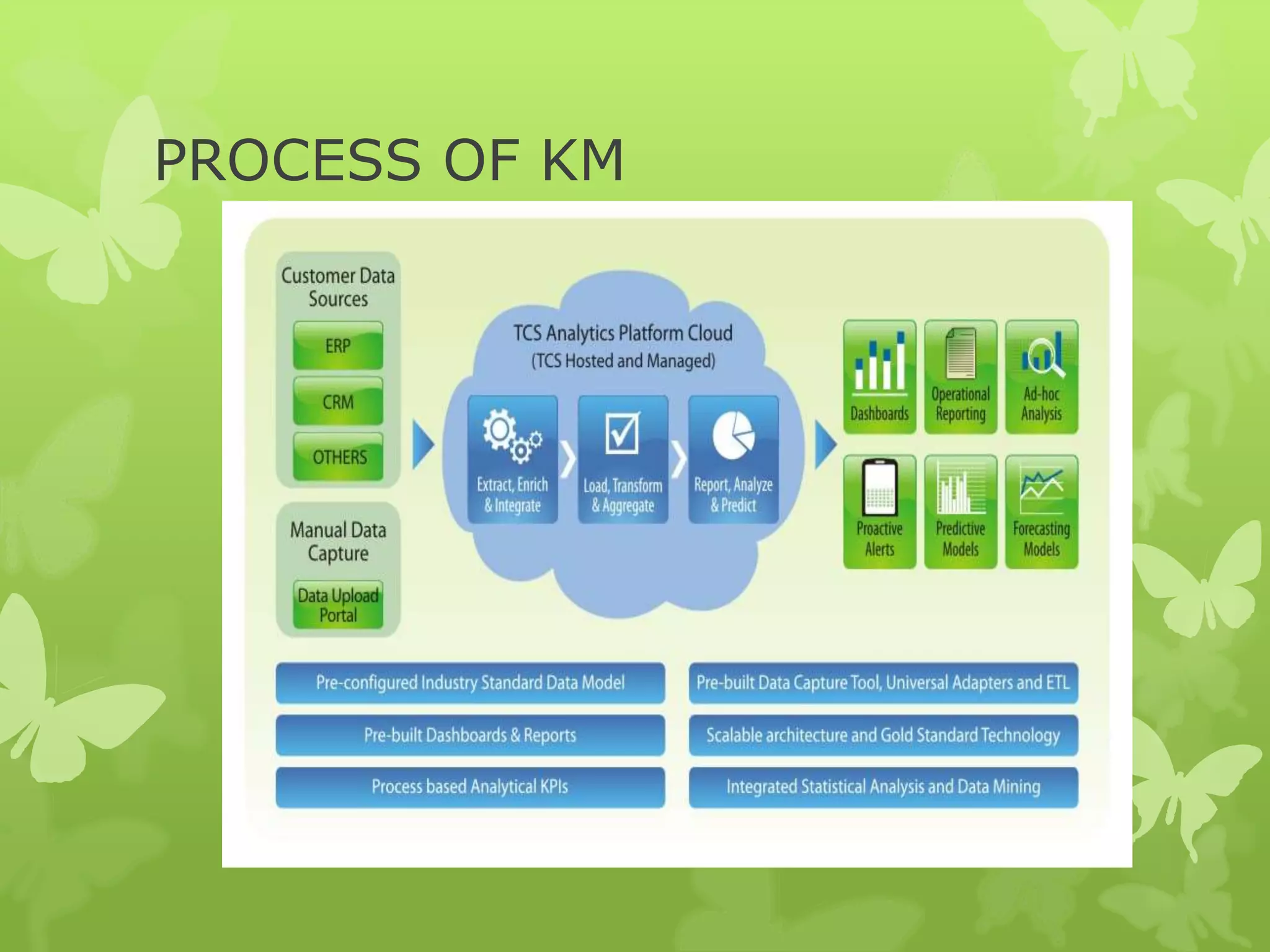 PROCESS OF KM

Customer Data Sources

ERP

CRM

OTHERS

Manual Data Capture

Data Upload Portal

TCS Analytics Platform Cloud
(TCS Hosted and Managed)

Extract, Enrich & Integrate

Load, Transform & Aggregate

Report, Analyze & Predict

Dashboards

Operational Reporting

Ad-hoc Analysis

Proactive Alerts

Predictive Models

Forecasting Models

Pre-configured Industry Standard Data Model

Pre-built Dashboards & Reports

Process based Analytical KPIs

Pre-built Data Capture Tool, Universal Adapters and ETL

Scalable architecture and Gold Standard Technology

Integrated Statistical Analysis and Data Mining